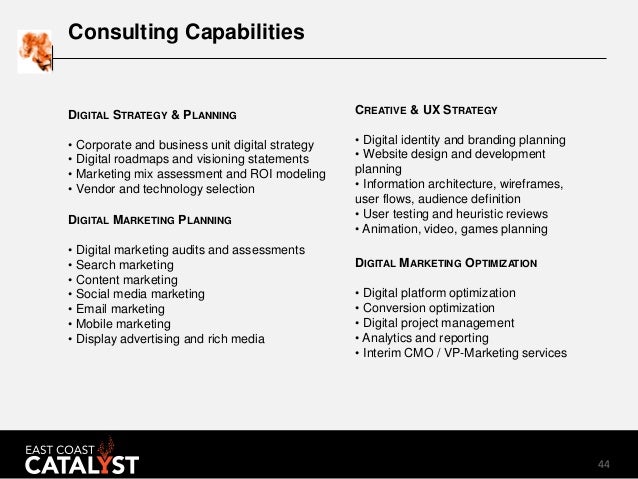 Consulting Capabilities

DIGITAL STRATEGY & PLANNING

• Corporate and business unit digital strategy
• Digital roadmaps and visioning statements
• Marketing mix assessment and ROI modeling
• Vendor and technology selection

DIGITAL MARKETING PLANNING

• Digital marketing audits and assessments
• Search marketing
• Content marketing
• Social media marketing
• Email marketing
• Mobile marketing
• Display advertising and rich media

CREATIVE & UX STRATEGY

• Digital identity and branding planning
• Website design and development planning
• Information architecture, wireframes, user flows, audience definition
• User testing and heuristic reviews
• Animation, video, games planning

DIGITAL MARKETING OPTIMIZATION

• Digital platform optimization
• Conversion optimization
• Digital project management
• Analytics and reporting
• Interim CMO / VP-Marketing services

EAST COAST CATALYST

44